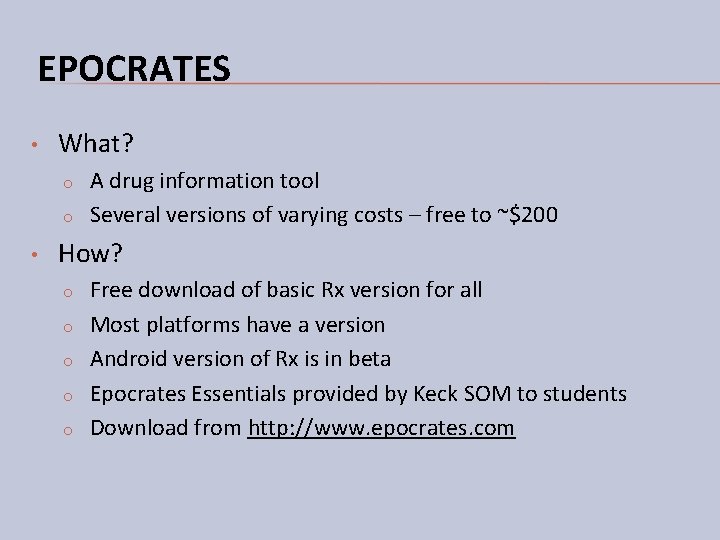 EPOCRATES

• What?
  o A drug information tool
  o Several versions of varying costs – free to ~\$200
• How?
  o Free download of basic Rx version for all
  o Most platforms have a version
  o Android version of Rx is in beta
  o Epocrates Essentials provided by Keck SOM to students
  o Download from http://www.epocrates.com